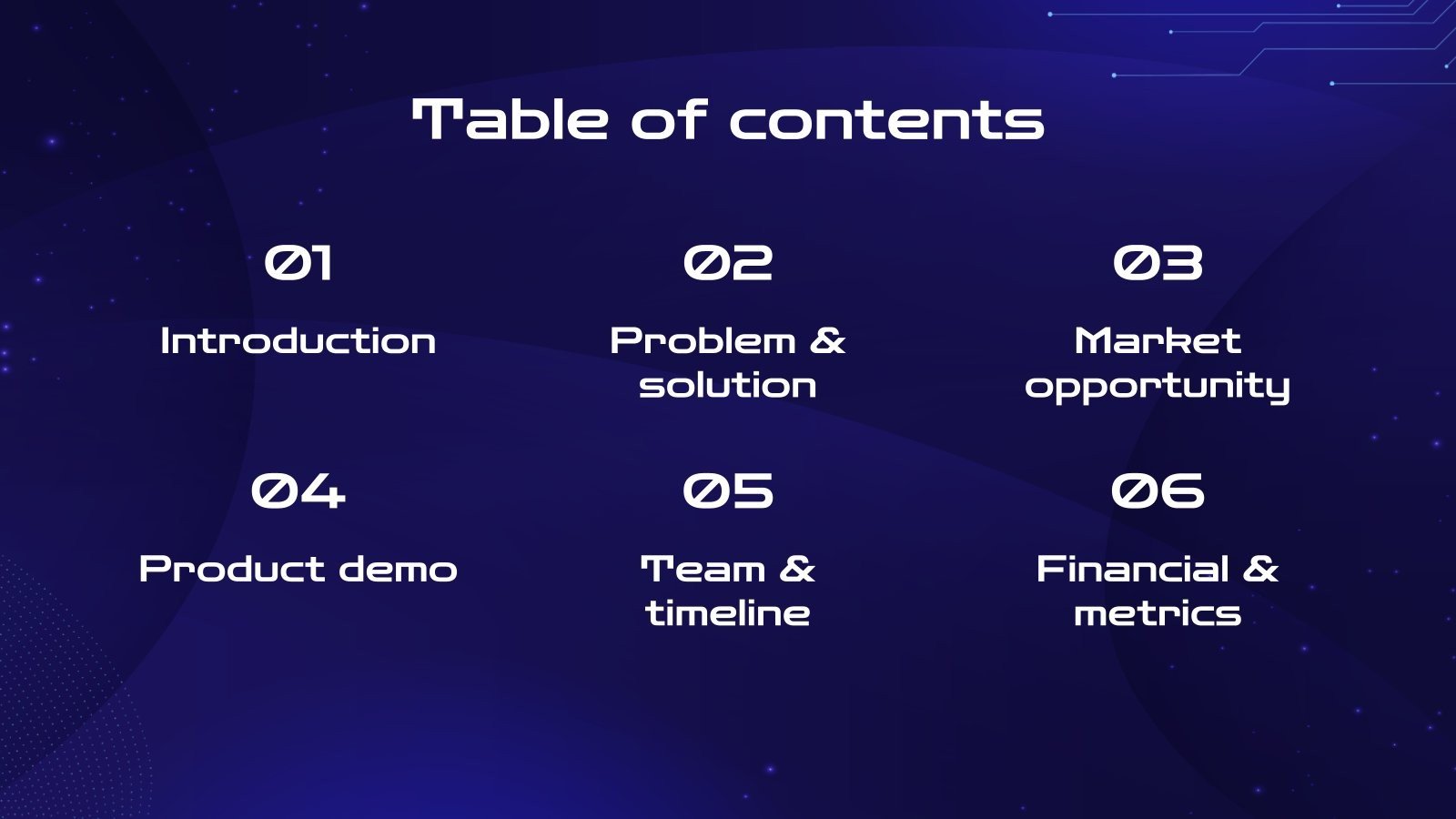 Table of contents

01

Introduction

02

Problem & solution

03

Market opportunity

04

Product demo

05

Team & timeline

06

Financial & metrics